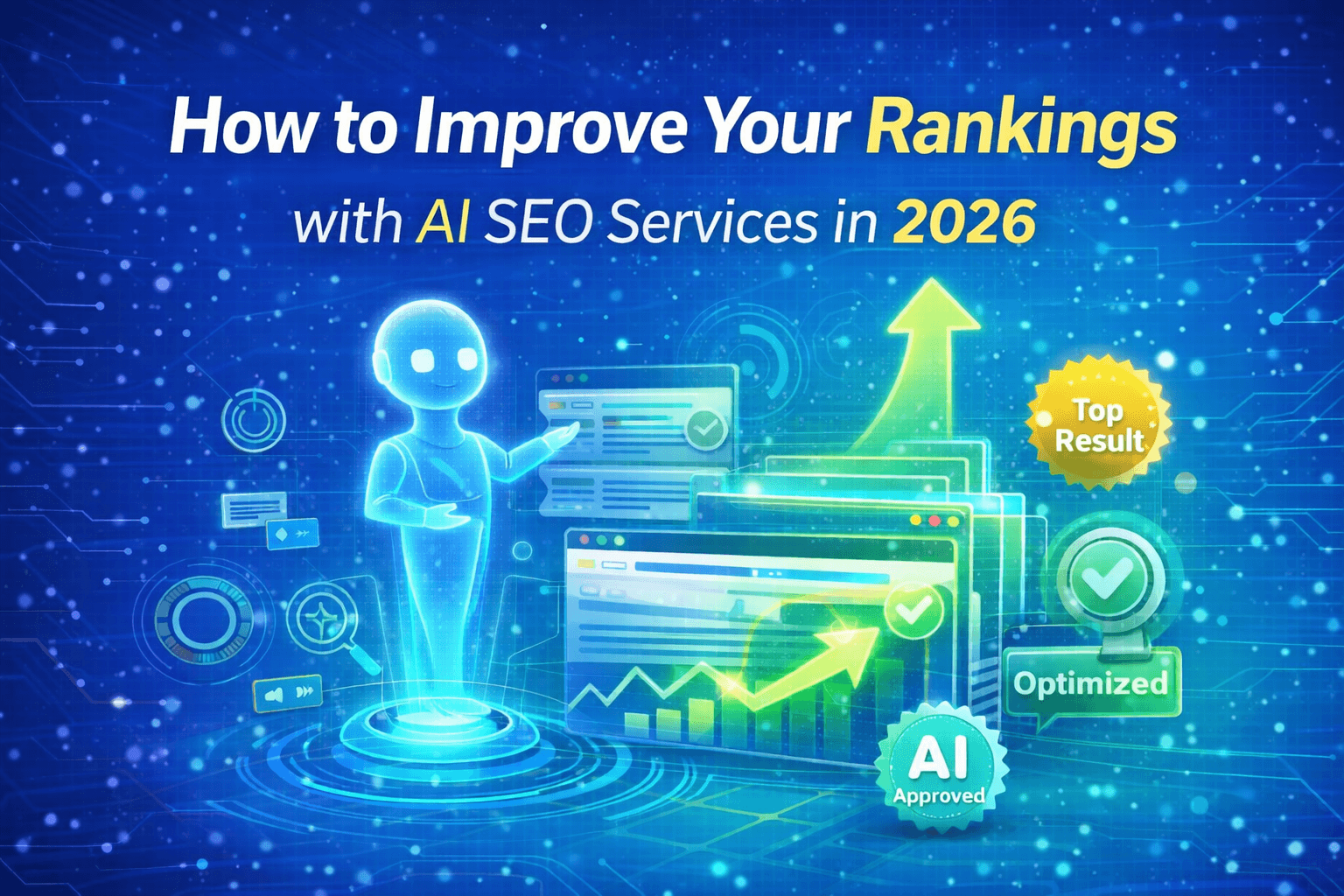 How to Improve Your Rankings

with AI SEO Services in 2026

Top Result

Optimized

AI Approved